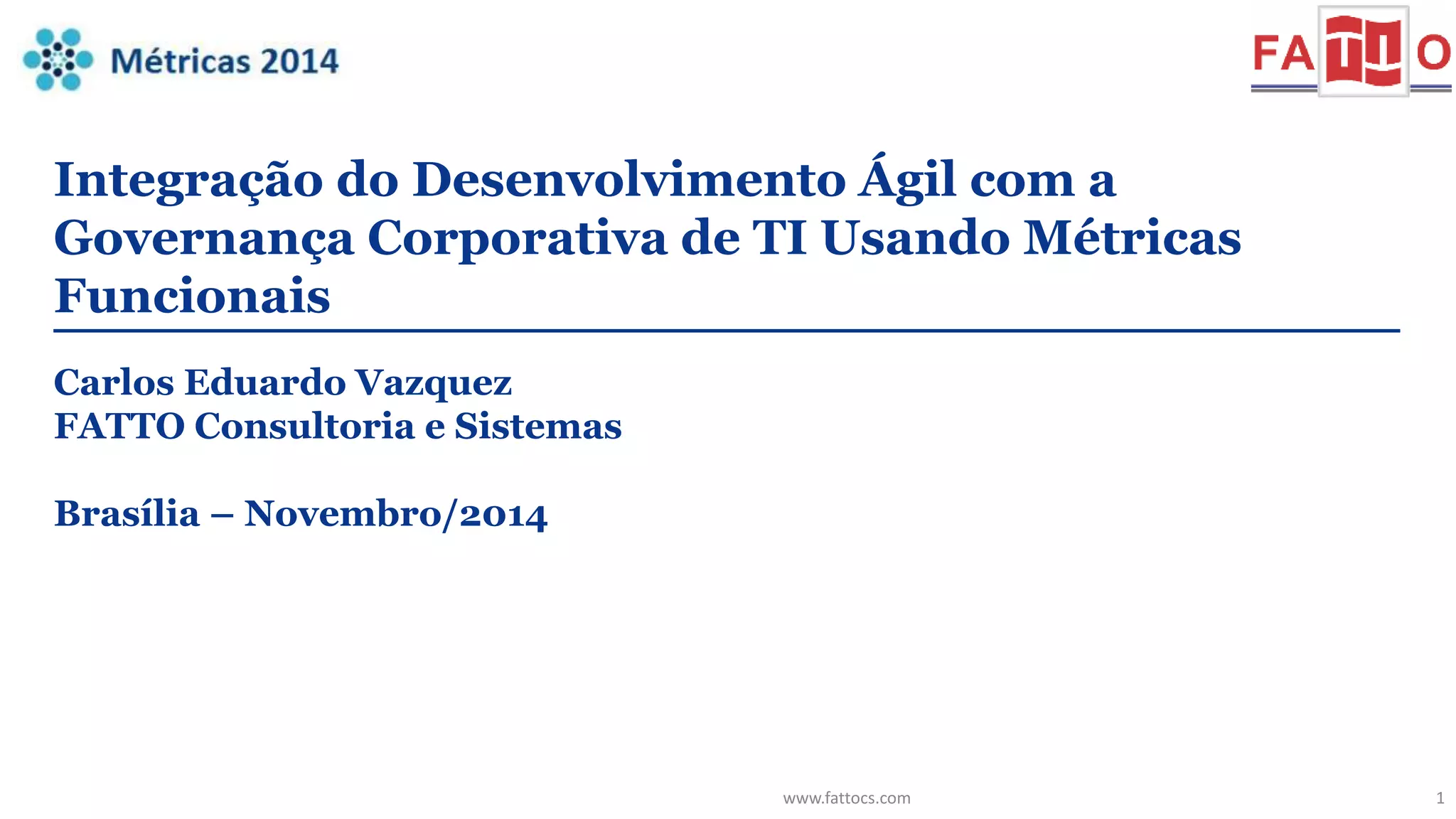 Métricas 2014

FATTO

Integração do Desenvolvimento Ágil com a Governança Corporativa de TI Usando Métricas Funcionais

Carlos Eduardo Vazquez
FATTO Consultoria e Sistemas

Brasília – Novembro/2014

www.fattocs.com

1